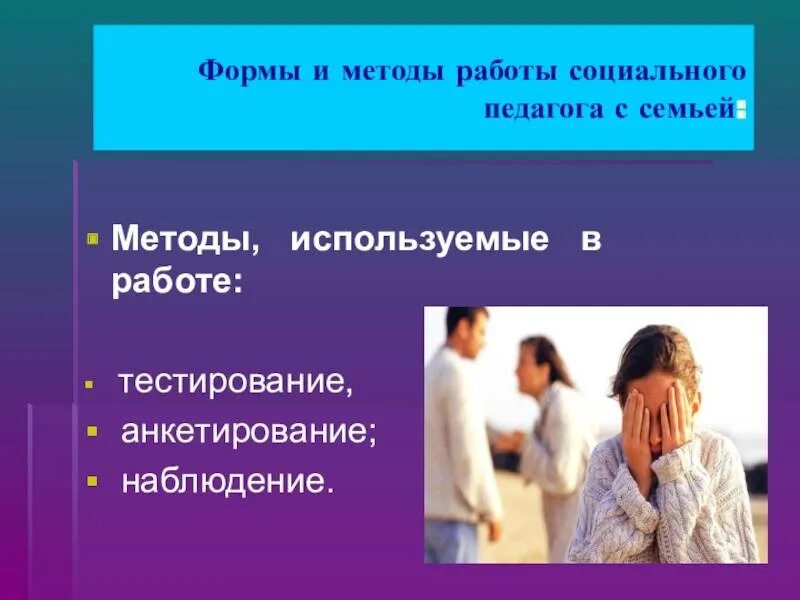 Формы и методы работы социального педагога с семьей:

Методы, используемые в работе:

тестирование,
анкетирование;
наблюдение.